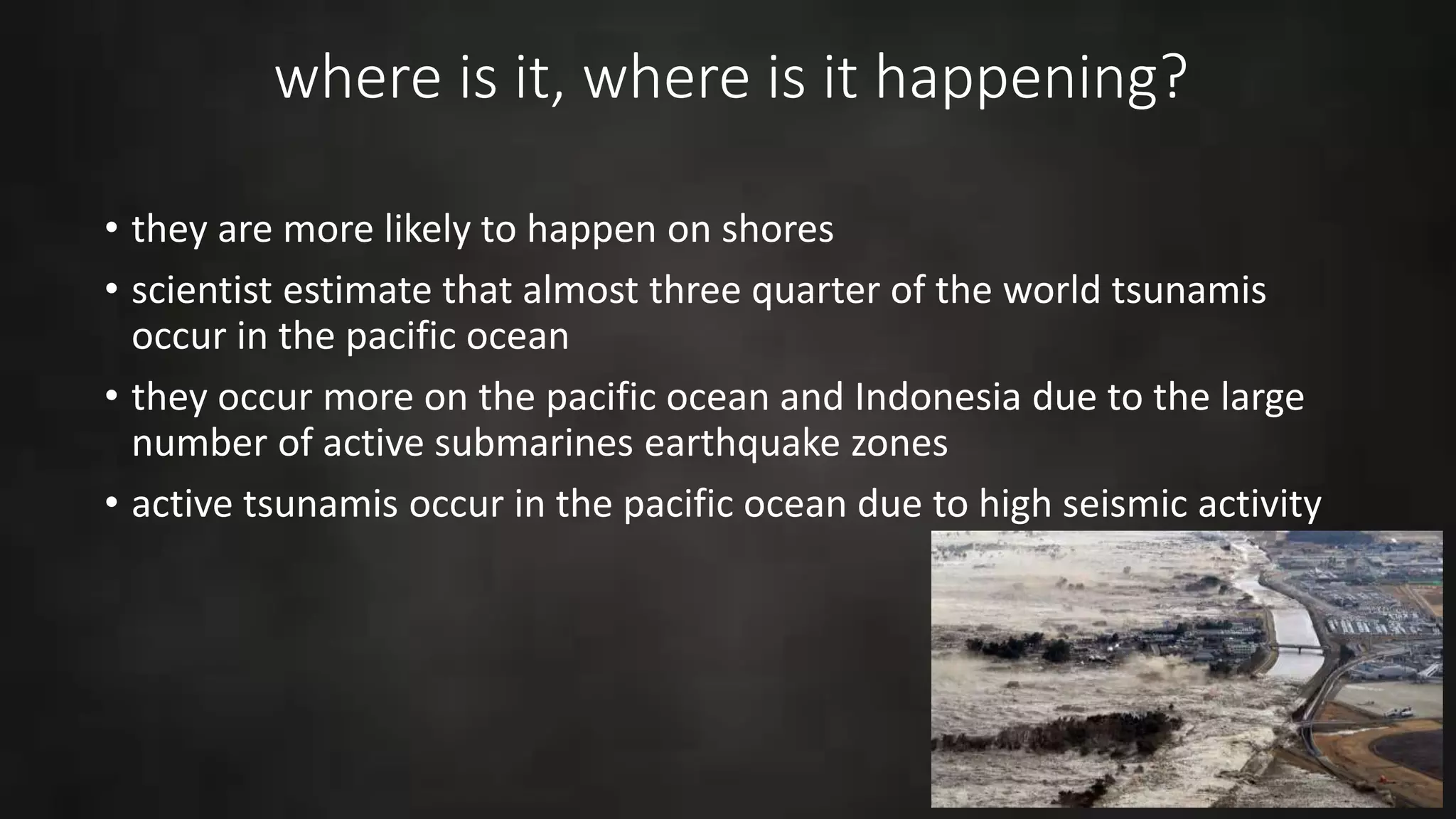 where is it, where is it happening?

• they are more likely to happen on shores
• scientist estimate that almost three quarter of the world tsunamis occur in the pacific ocean
• they occur more on the pacific ocean and Indonesia due to the large number of active submarines earthquake zones
• active tsunamis occur in the pacific ocean due to high seismic activity